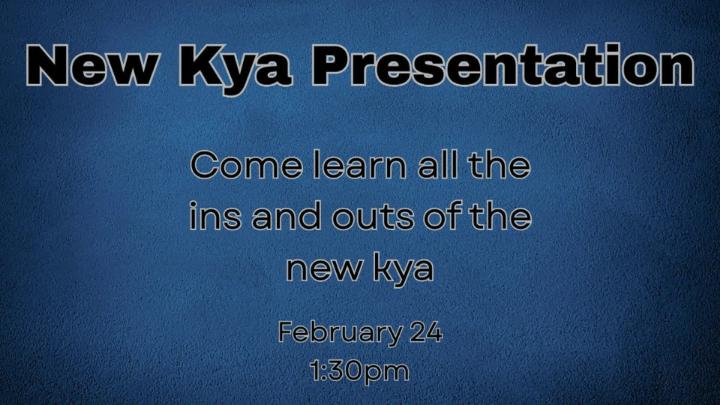 New Kya Presentation

Come learn all the ins and outs of the new kya

February 24
1:30pm